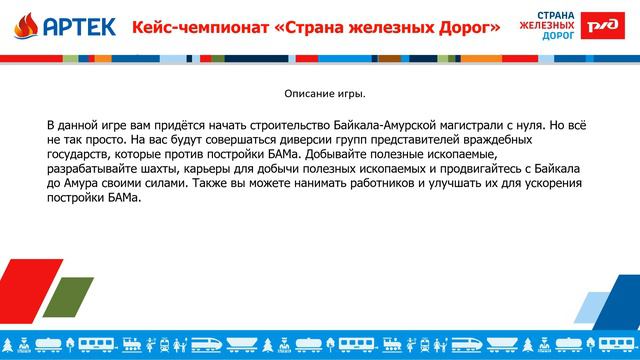 АРТЕК Кейс-чемпионат «Страна железных Дорог» СТРАНА ЖЕЛЕЗНЫХ ДОРОГ РЖД

Описание игры.

В данной игре вам придётся начать строительство Байкала-Амурской магистрали с нуля. Но всё не так просто. На вас будут совершаться диверсии групп представителей враждебных государств, которые против постройки БАМа. Добывайте полезные ископаемые, разрабатывайте шахты, карьеры для добычи полезных ископаемых и продвигайтесь с Байкала до Амура своими силами. Также вы можете нанимать работников и улучшать их для ускорения постройки БАМа.